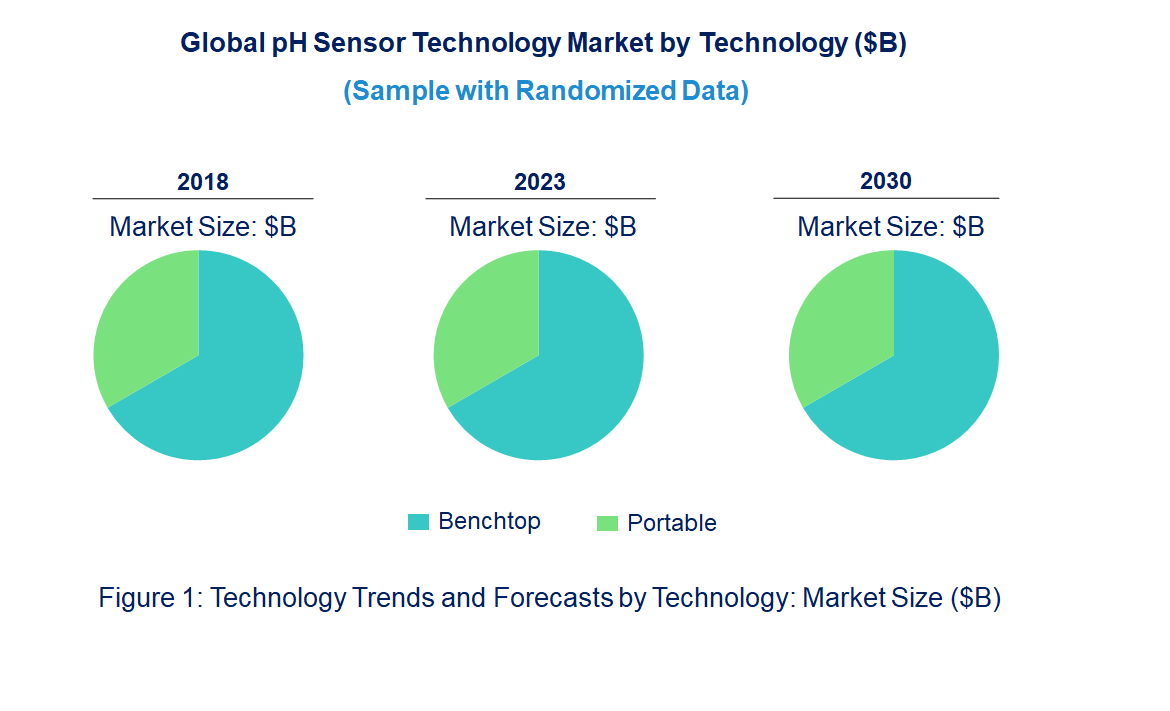 Global pH Sensor Technology Market by Technology ($B)

(Sample with Randomized Data)

2018

Market Size: $B

2023

Market Size: $B

2030

Market Size: $B

Benchtop

Portable

Figure 1: Technology Trends and Forecasts by Technology: Market Size ($B)